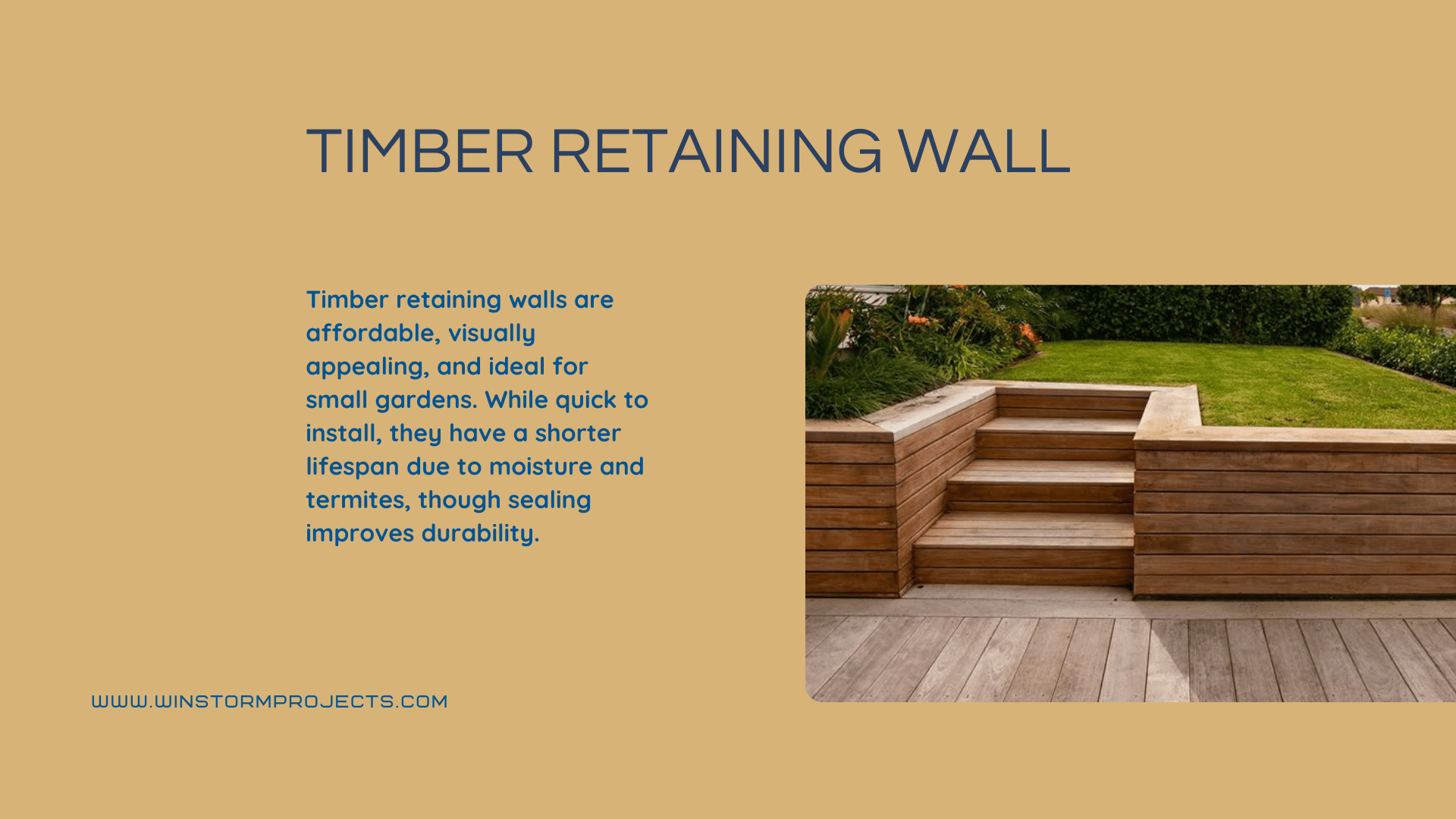 TIMBER RETAINING WALL

Timber retaining walls are affordable, visually appealing, and ideal for small gardens. While quick to install, they have a shorter lifespan due to moisture and termites, though sealing improves durability.

WWW.WINSTORMPROJECTS.COM